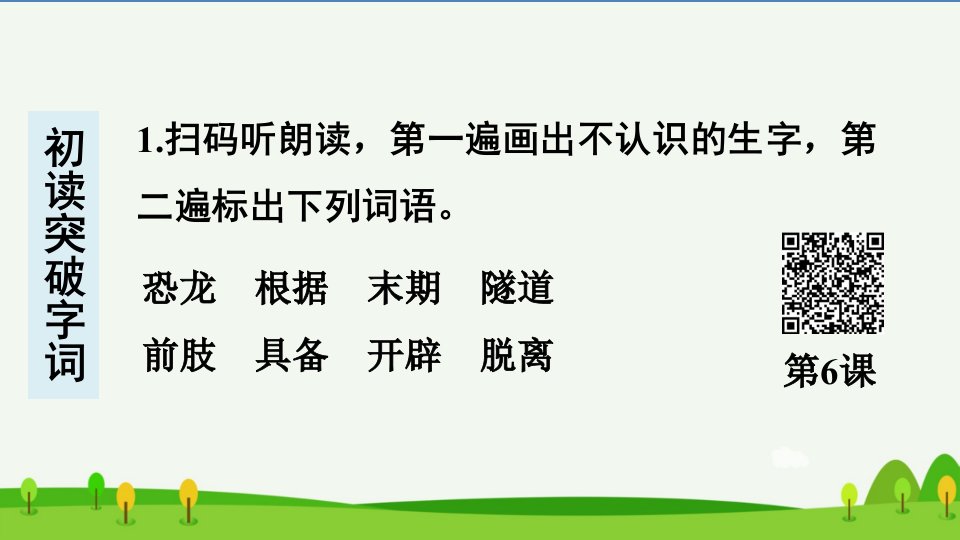 初读突破字词

1.扫码听朗读，第一遍画出不认识的生字，第二遍标出下列词语。

恐龙　根据　末期　隧道
前肢　具备　开辟　脱离

第6课